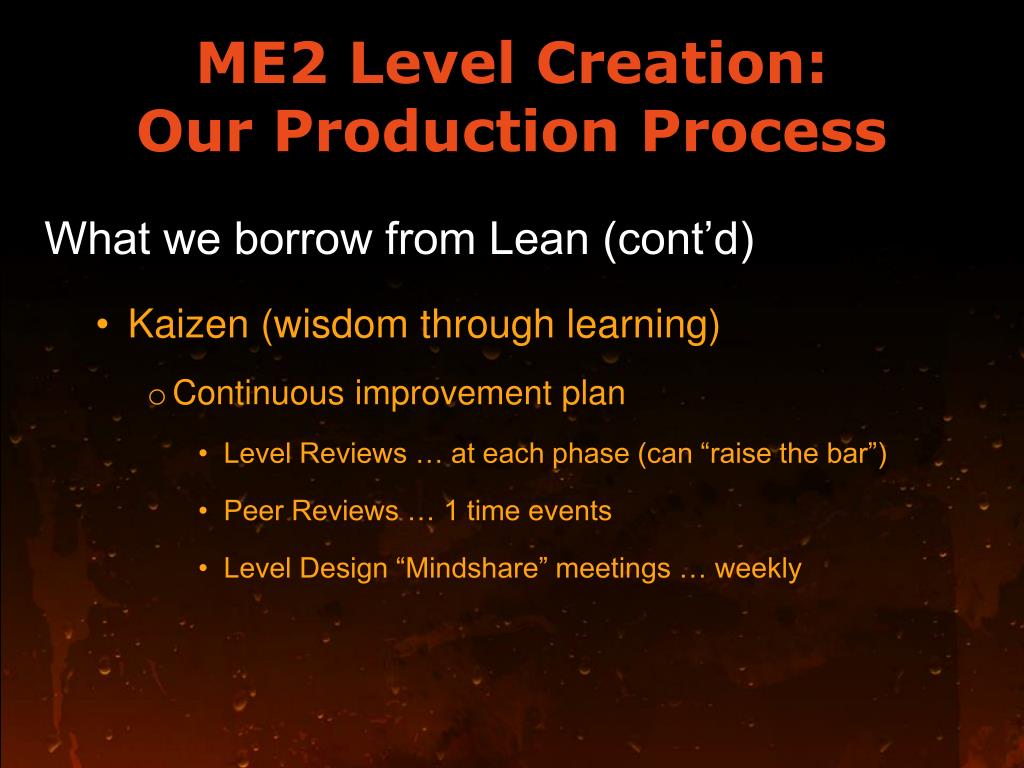 ME2 Level Creation:
Our Production Process

What we borrow from Lean (cont’d)

• Kaizen (wisdom through learning)

o Continuous improvement plan

• Level Reviews … at each phase (can “raise the bar”)

• Peer Reviews … 1 time events

• Level Design “Mindshare” meetings … weekly